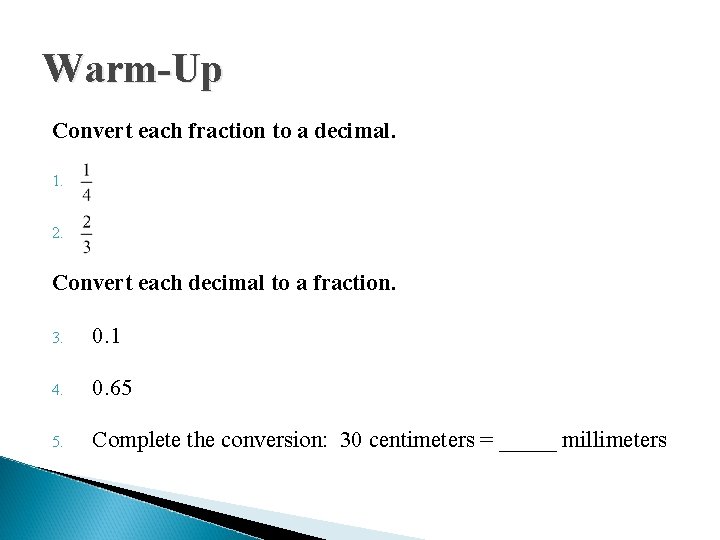 Warm-Up

Convert each fraction to a decimal.

1. $\frac{1}{4}$

2. $\frac{2}{3}$

Convert each decimal to a fraction.

3. 0.1

4. 0.65

5. Complete the conversion: 30 centimeters = _____ millimeters